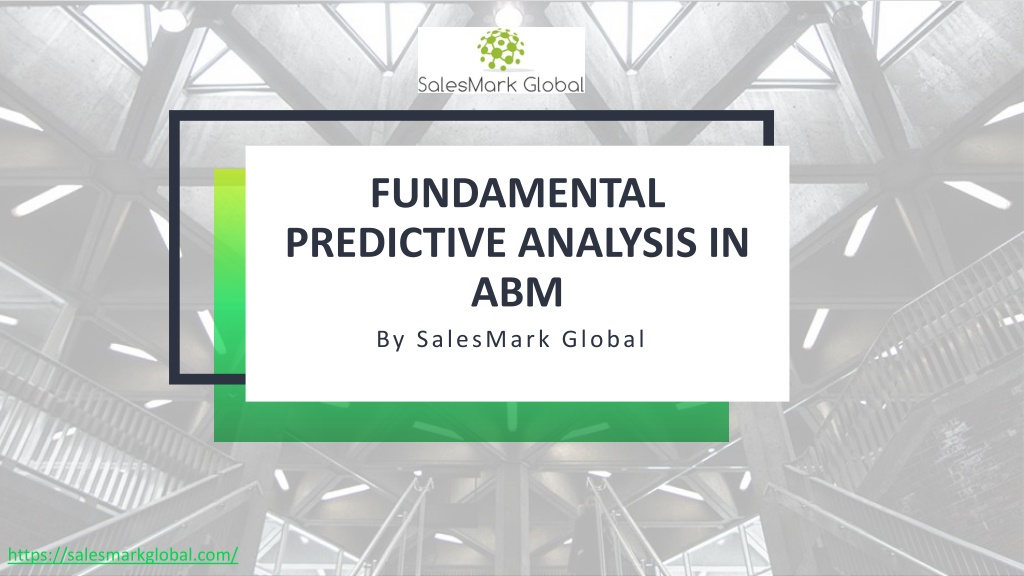 SalesMark Global

FUNDAMENTAL PREDICTIVE ANALYSIS IN ABM

By SalesMark Global

https://salesmarkglobal.com/